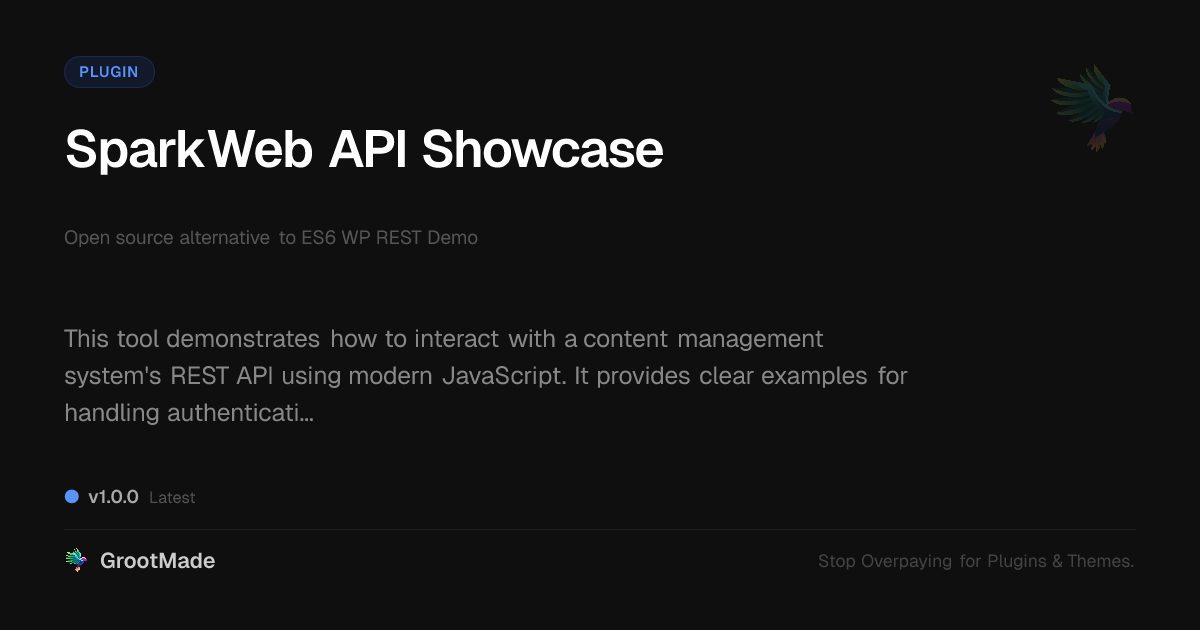 PLUGIN

SparkWeb API Showcase

Open source alternative to ES6 WP REST Demo

This tool demonstrates how to interact with a content management system's REST API using modern JavaScript. It provides clear examples for handling authenticati...

v1.0.0 Latest

GrootMade

Stop Overpaying for Plugins & Themes.